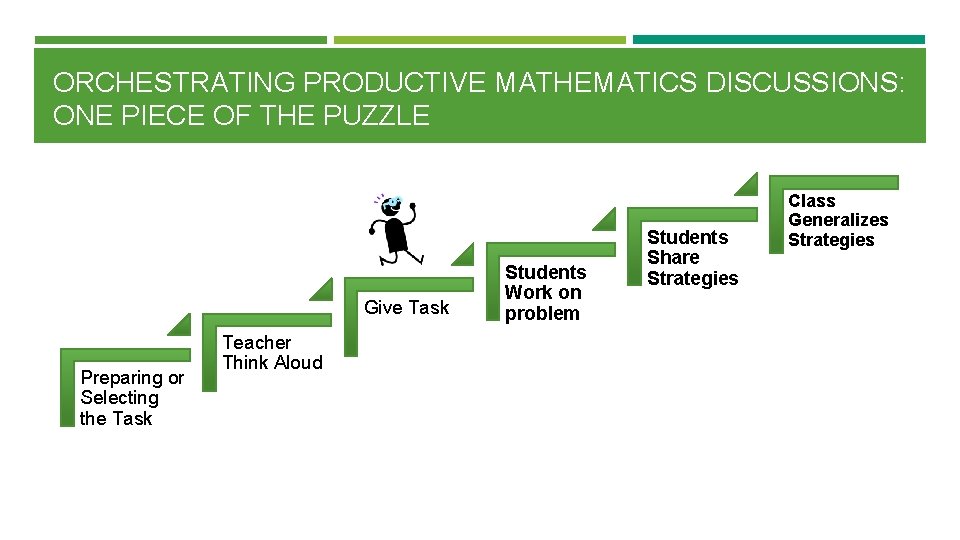 ORCHESTRATING PRODUCTIVE MATHEMATICS DISCUSSIONS: ONE PIECE OF THE PUZZLE

Preparing or Selecting the Task

Teacher Think Aloud

Give Task

Students Work on problem

Students Share Strategies

Class Generalizes Strategies